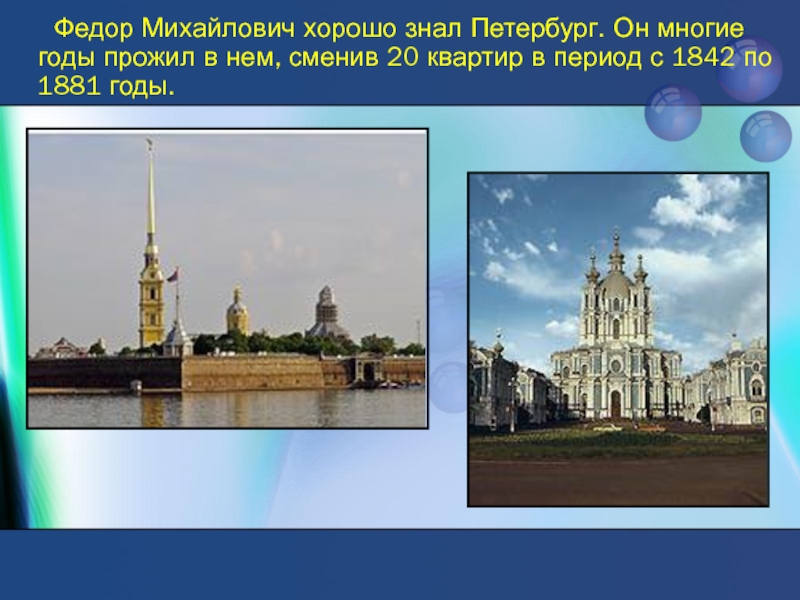 Федор Михайлович хорошо знал Петербург. Он многие годы прожил в нем, сменив 20 квартир в период с 1842 по 1881 годы.